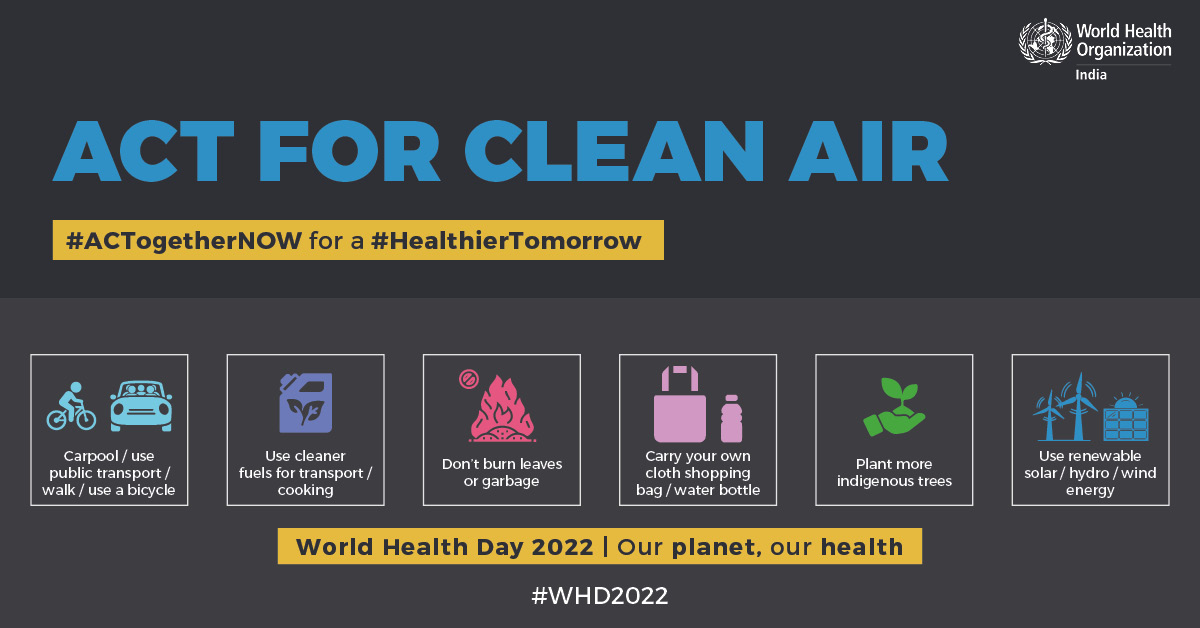 World Health Organization
India

ACT FOR CLEAN AIR

#ACTogetherNOW for a #HealthierTomorrow

Carpool / use public transport / walk / use a bicycle

Use cleaner fuels for transport / cooking

Don't burn leaves or garbage

Carry your own cloth shopping bag / water bottle

Plant more indigenous trees

Use renewable solar / hydro / wind energy

World Health Day 2022 | Our planet, our health

#WHD2022